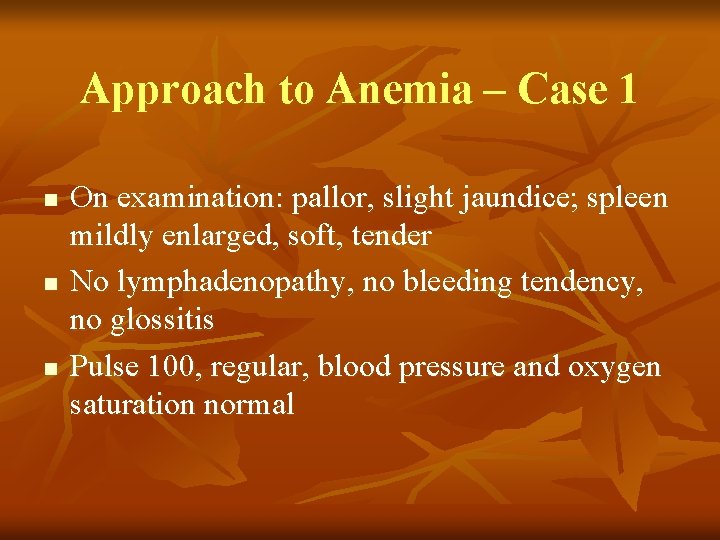 Approach to Anemia – Case 1

- On examination: pallor, slight jaundice; spleen mildly enlarged, soft, tender
- No lymphadenopathy, no bleeding tendency, no glossitis
- Pulse 100, regular, blood pressure and oxygen saturation normal